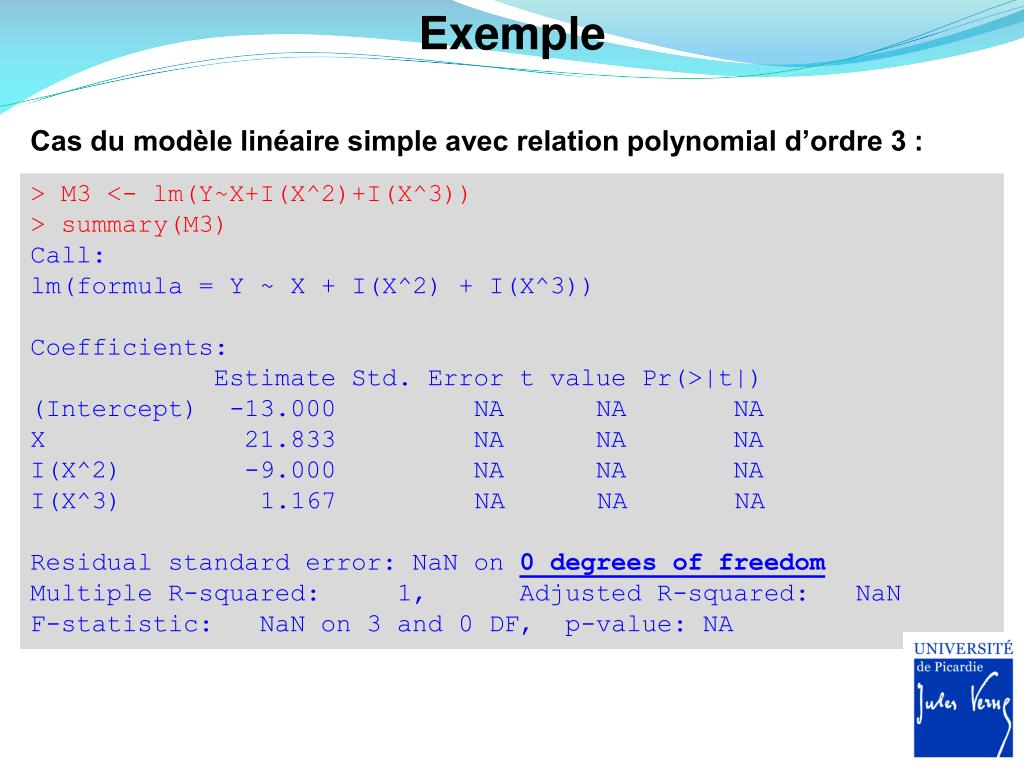 Exemple

Cas du modèle linéaire simple avec relation polynomial d'ordre 3 :

> M3 <- lm(Y~X+I(X^2)+I(X^3))
> summary(M3)
Call:
lm(formula = Y ~ X + I(X^2) + I(X^3))

Coefficients:

|  | Estimate | Std. Error | t value | Pr(>\|t\|) |
|---|---|---|---|---|
| (Intercept) | -13.000 | NA | NA | NA |
| X | 21.833 | NA | NA | NA |
| I(X^2) | -9.000 | NA | NA | NA |
| I(X^3) | 1.167 | NA | NA | NA |

Residual standard error: NaN on 0 degrees of freedom
Multiple R-squared: 1, Adjusted R-squared: NaN
F-statistic: NaN on 3 and 0 DF, p-value: NA

UNIVERSITÉ
de Picardie
Jules Verne